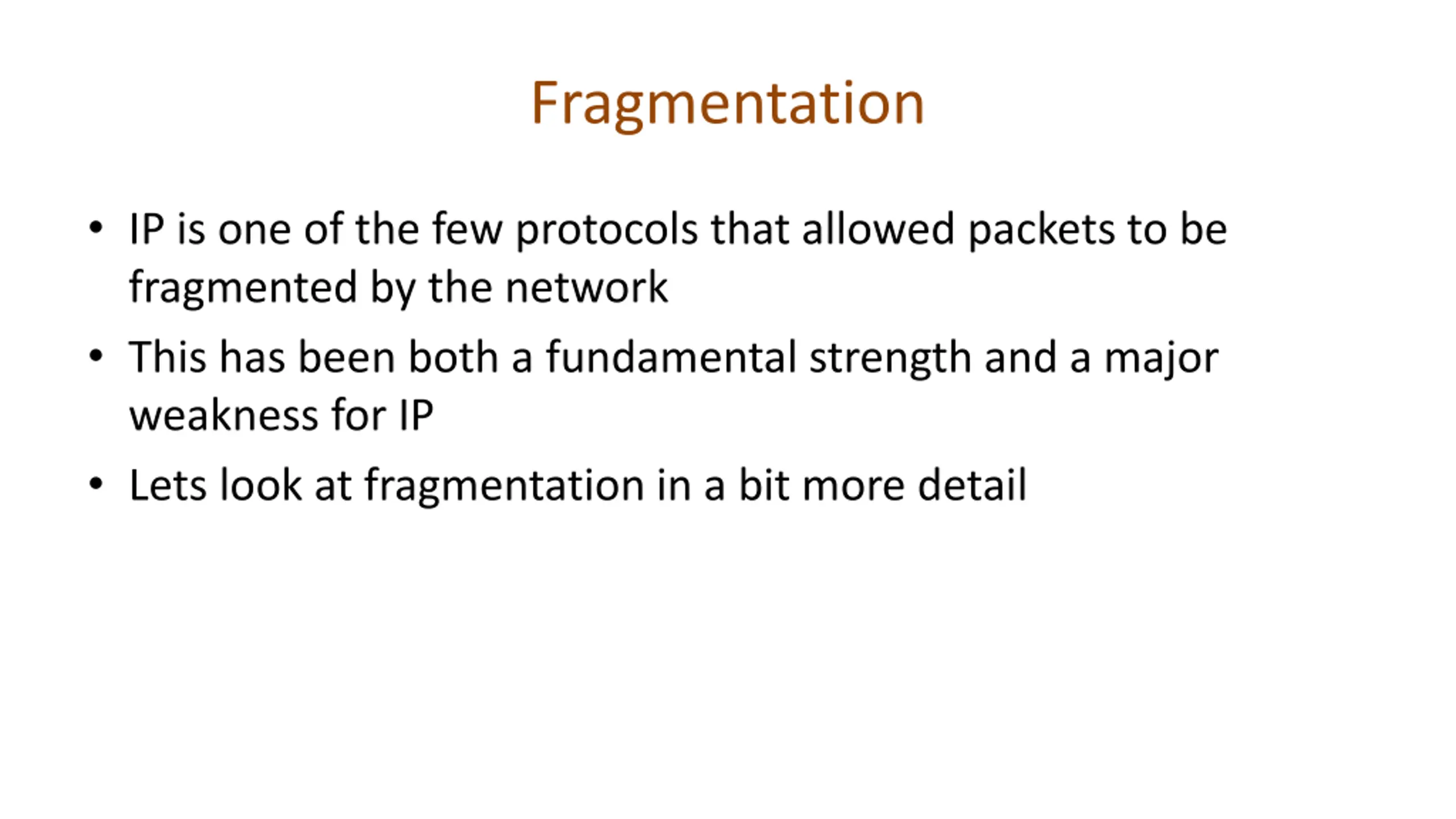 Fragmentation

• IP is one of the few protocols that allowed packets to be fragmented by the network
• This has been both a fundamental strength and a major weakness for IP
• Lets look at fragmentation in a bit more detail